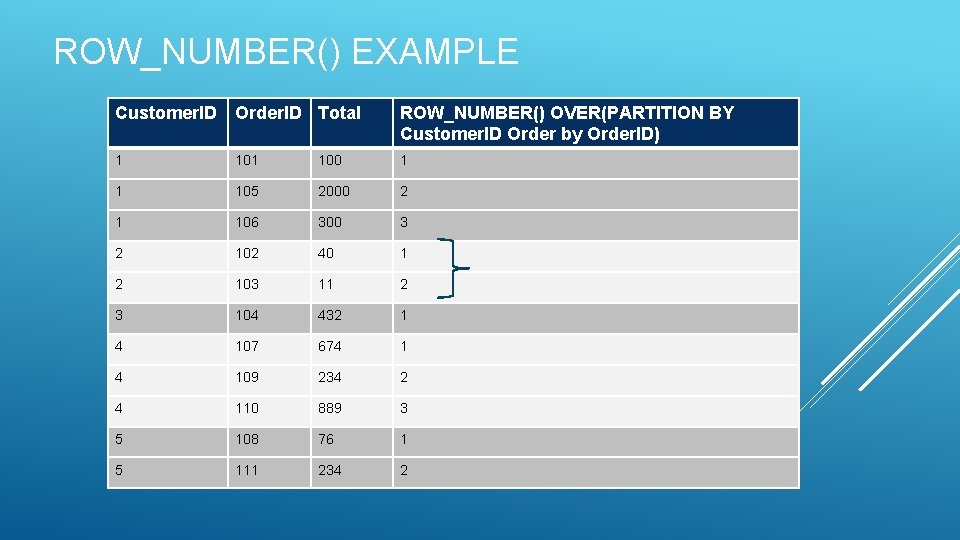 ROW_NUMBER() EXAMPLE

| CustomerID | OrderID | Total | ROW_NUMBER() OVER(PARTITION BY CustomerID Order by OrderID) |
|---|---|---|---|
| 1 | 101 | 100 | 1 |
| 1 | 105 | 2000 | 2 |
| 1 | 106 | 300 | 3 |
| 2 | 102 | 40 | 1 |
| 2 | 103 | 11 | 2 |
| 3 | 104 | 432 | 1 |
| 4 | 107 | 674 | 1 |
| 4 | 109 | 234 | 2 |
| 4 | 110 | 889 | 3 |
| 5 | 108 | 76 | 1 |
| 5 | 111 | 234 | 2 |